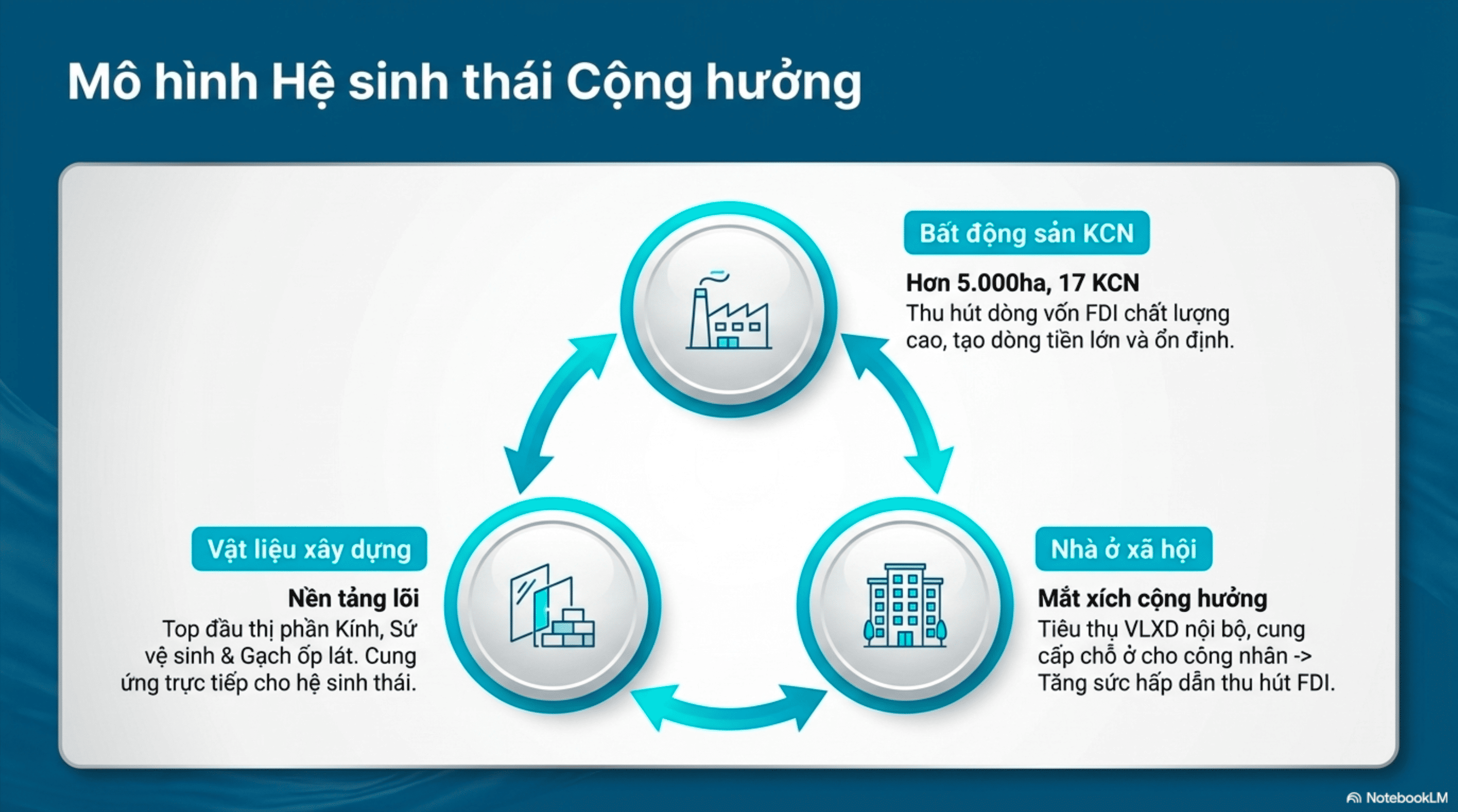 Mô hình Hệ sinh thái Cộng hưởng

Bất động sản KCN

Hơn 5.000ha, 17 KCN
Thu hút dòng vốn FDI chất lượng cao, tạo dòng tiền lớn và ổn định.

Vật liệu xây dựng

Nền tảng lõi
Top đầu thị phần Kính, Sứ vệ sinh & Gạch ốp lát. Cung ứng trực tiếp cho hệ sinh thái.

Nhà ở xã hội

Mắt xích cộng hưởng
Tiêu thụ VLXD nội bộ, cung cấp chỗ ở cho công nhân -> Tăng sức hấp dẫn thu hút FDI.

NotebookLM